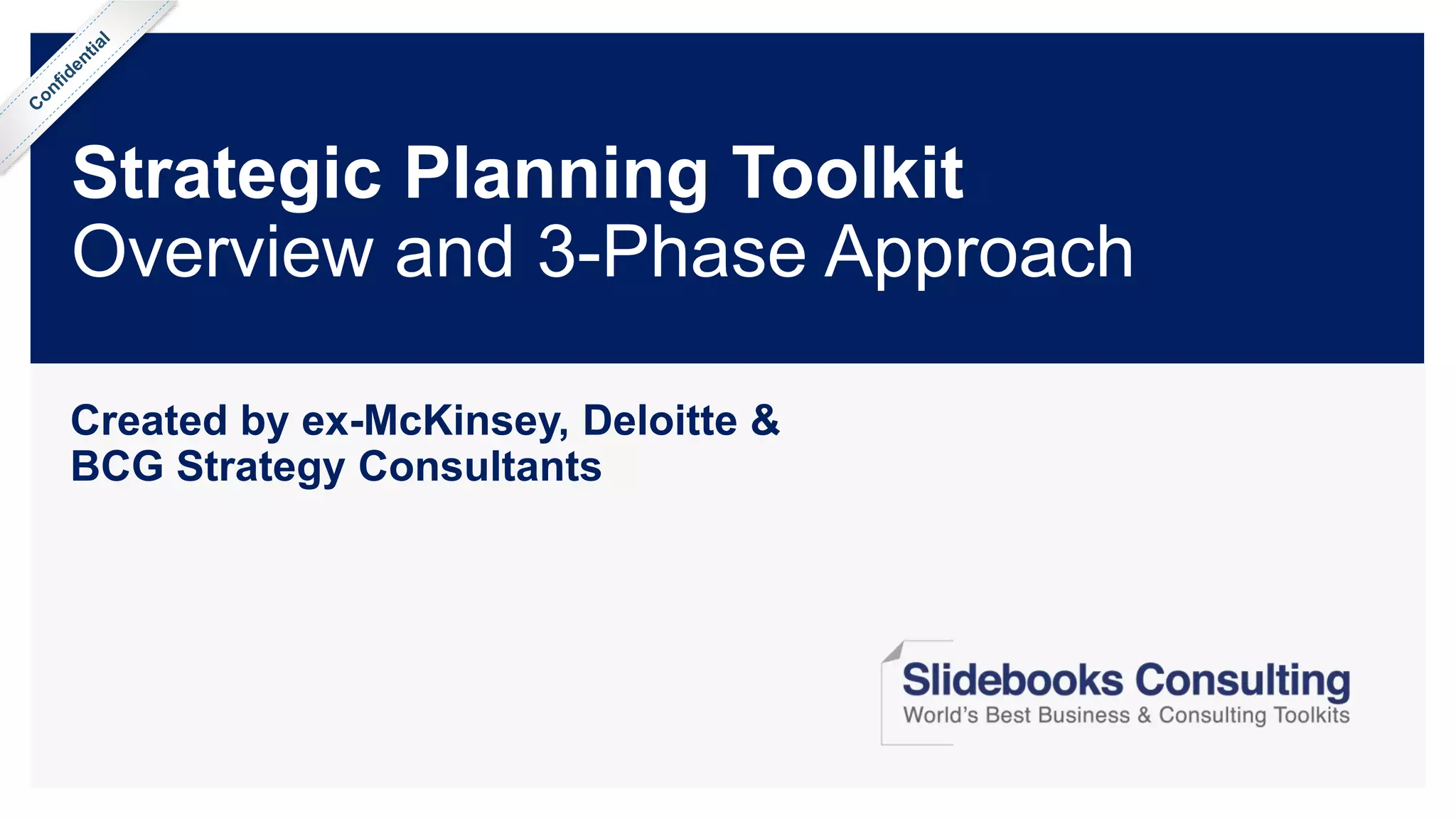 Confidential

Strategic Planning Toolkit
Overview and 3-Phase Approach

Created by ex-McKinsey, Deloitte & BCG Strategy Consultants

Slidebooks Consulting
World's Best Business & Consulting Toolkits